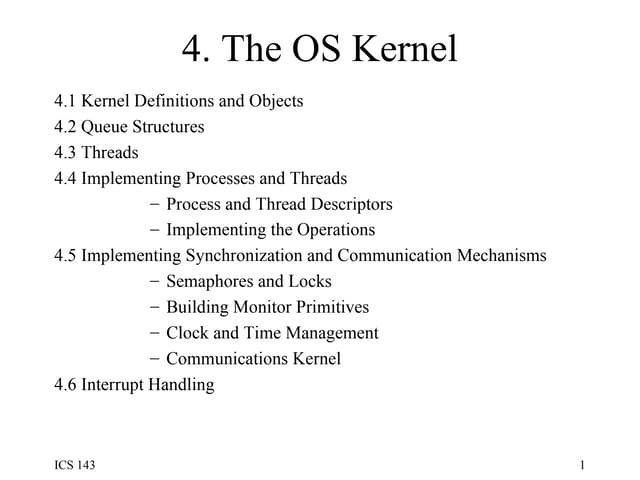 4. The OS Kernel

4.1 Kernel Definitions and Objects
4.2 Queue Structures
4.3 Threads
4.4 Implementing Processes and Threads
– Process and Thread Descriptors
– Implementing the Operations
4.5 Implementing Synchronization and Communication Mechanisms
– Semaphores and Locks
– Building Monitor Primitives
– Clock and Time Management
– Communications Kernel
4.6 Interrupt Handling

ICS 143

1